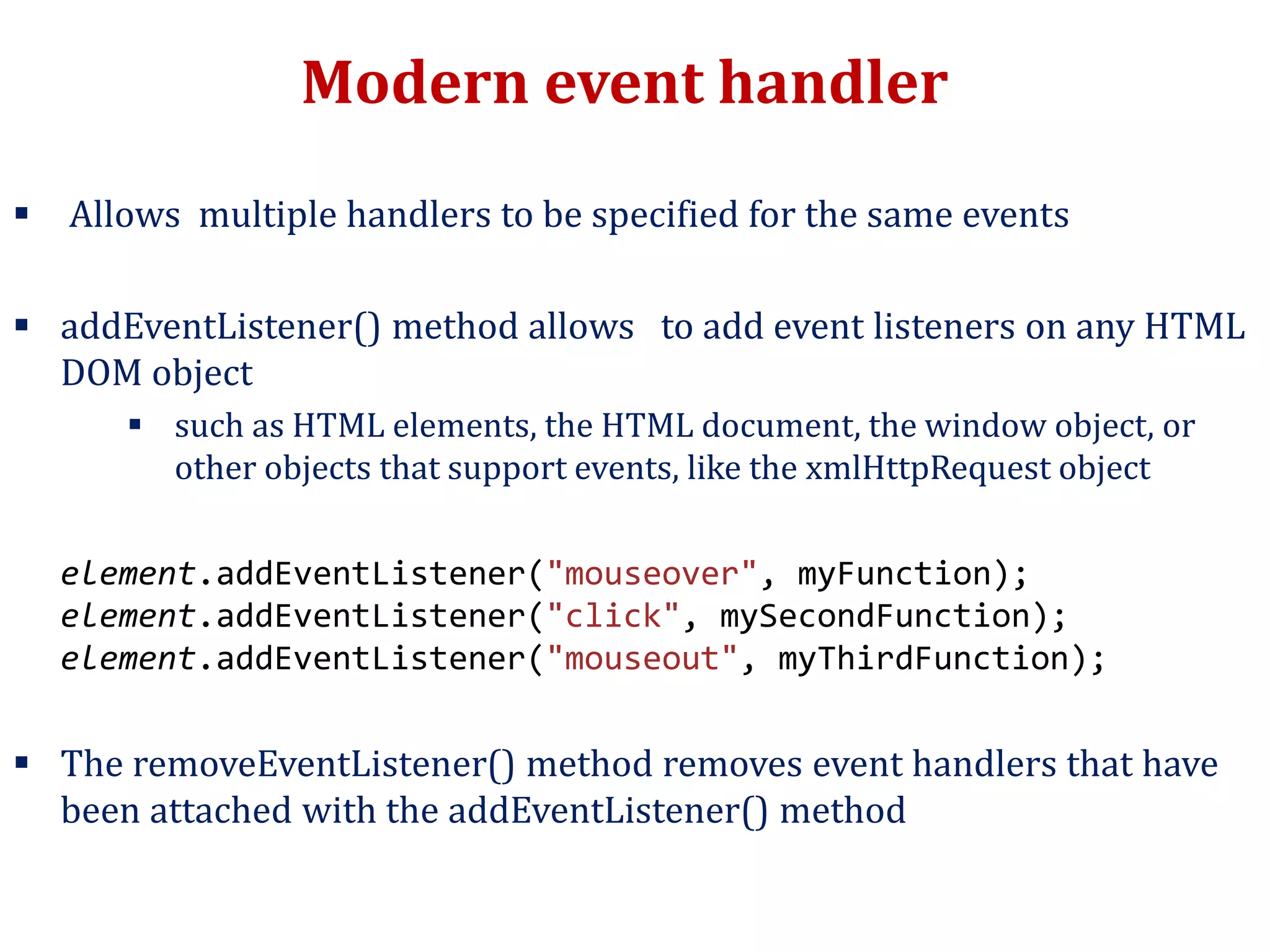 Modern event handler

▪ Allows multiple handlers to be specified for the same events

▪ addEventListener() method allows to add event listeners on any HTML DOM object

▪ such as HTML elements, the HTML document, the window object, or other objects that support events, like the xmlHttpRequest object

element.addEventListener("mouseover", myFunction);
element.addEventListener("click", mySecondFunction);
element.addEventListener("mouseout", myThirdFunction);

▪ The removeEventListener() method removes event handlers that have been attached with the addEventListener() method